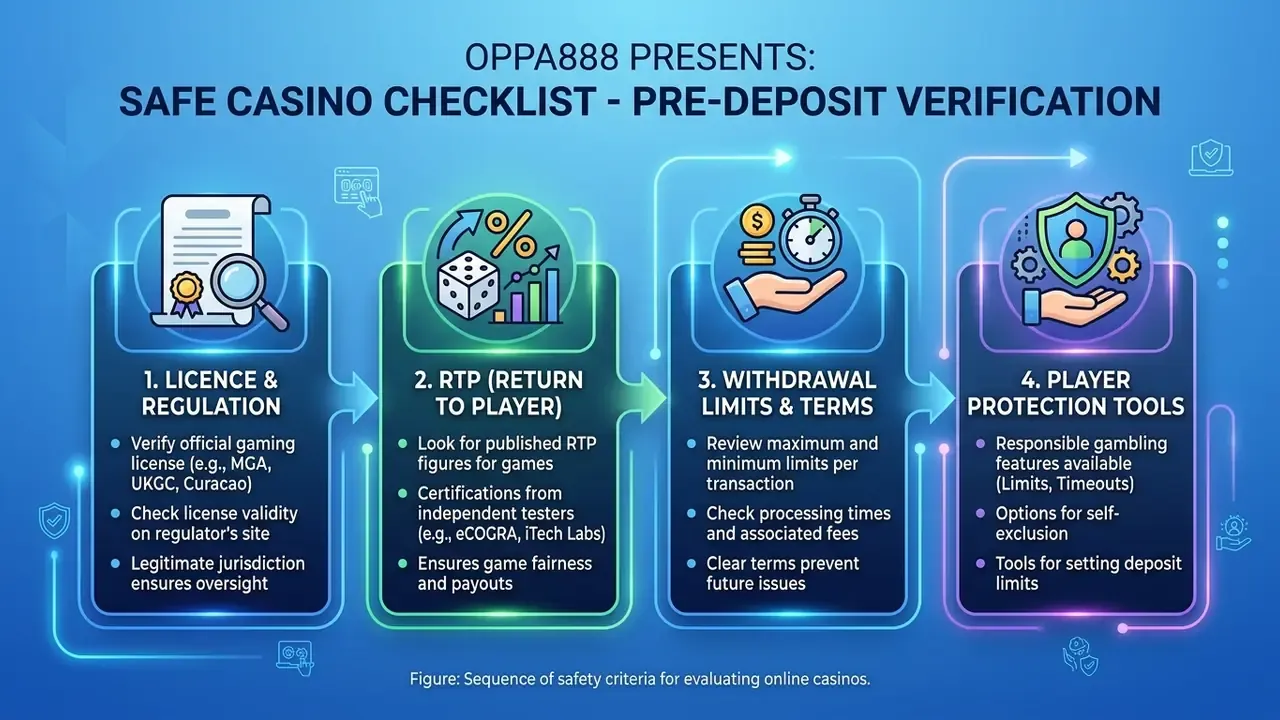 OPPA888 PRESENTS:
SAFE CASINO CHECKLIST - PRE-DEPOSIT VERIFICATION

1. LICENCE & REGULATION
- Verify official gaming license (e.g., MGA, UKGC, Curacao)
- Check license validity on regulator's site
- Legitimate jurisdiction ensures oversight

2. RTP (RETURN TO PLAYER)
- Look for published RTP figures for games
- Certifications from independent testers (e.g., eCOGRA, iTech Labs)
- Ensures game fairness and payouts

3. WITHDRAWAL LIMITS & TERMS
- Review maximum and minimum limits per transaction
- Check processing times and associated fees
- Clear terms prevent future issues

4. PLAYER PROTECTION TOOLS
- Responsible gambling features available (Limits, Timeouts)
- Options for self-exclusion
- Tools for setting deposit limits

Figure: Sequence of safety criteria for evaluating online casinos.